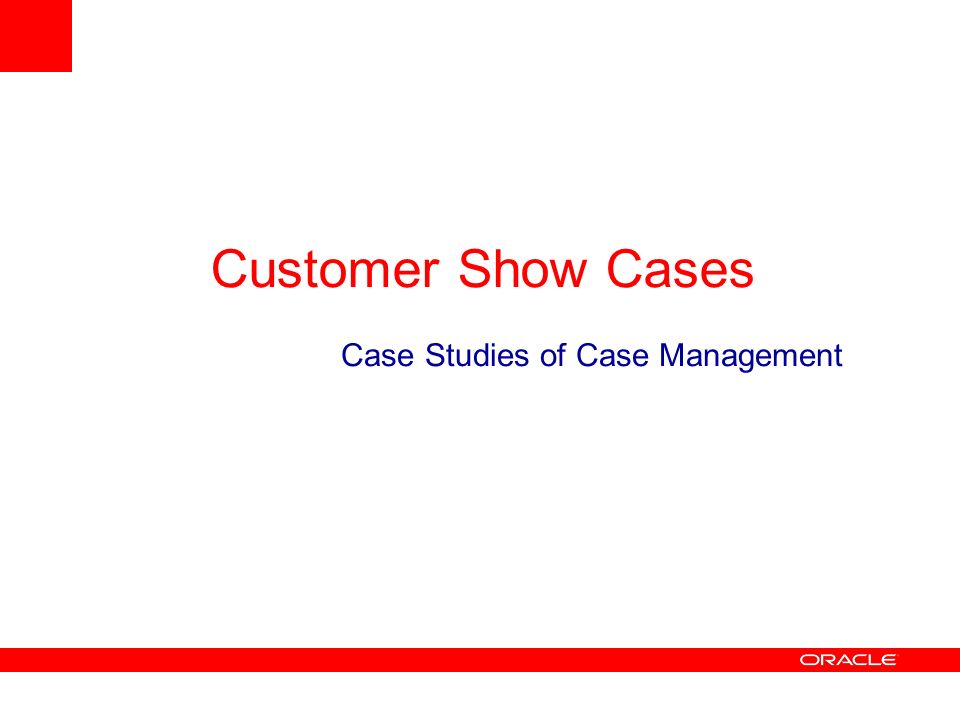 Customer Show Cases

Case Studies of Case Management

ORACLE